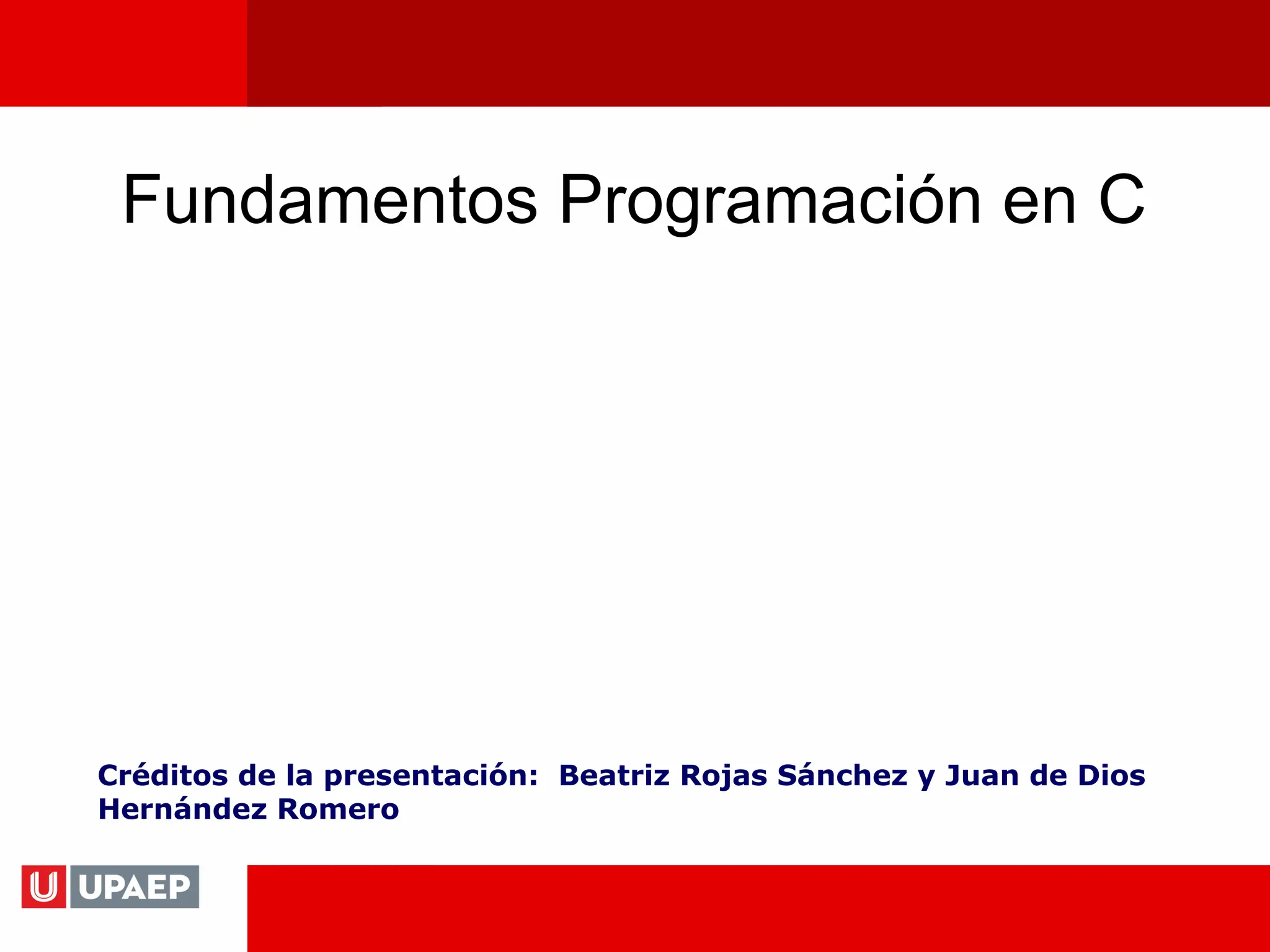 Fundamentos Programación en C

Créditos de la presentación: Beatriz Rojas Sánchez y Juan de Dios Hernández Romero

U UPAEP